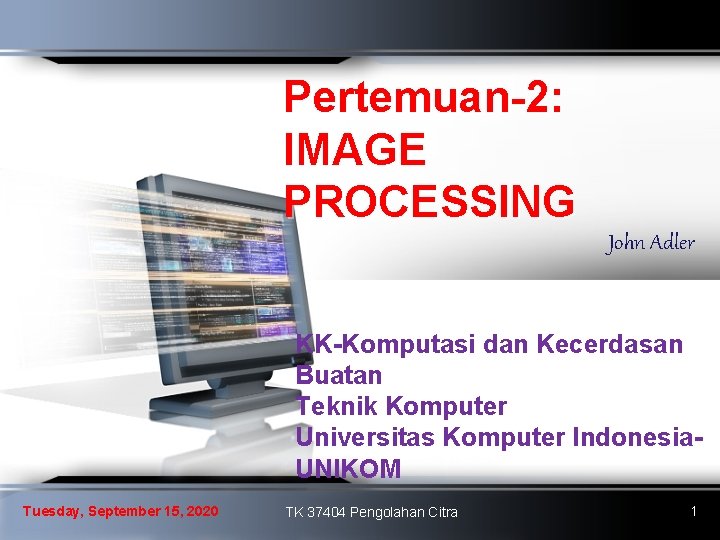 Pertemuan-2: IMAGE PROCESSING

John Adler

KK-Komputasi dan Kecerdasan Buatan
Teknik Komputer
Universitas Komputer Indonesia-UNIKOM

Tuesday, September 15, 2020

TK 37404 Pengolahan Citra

1